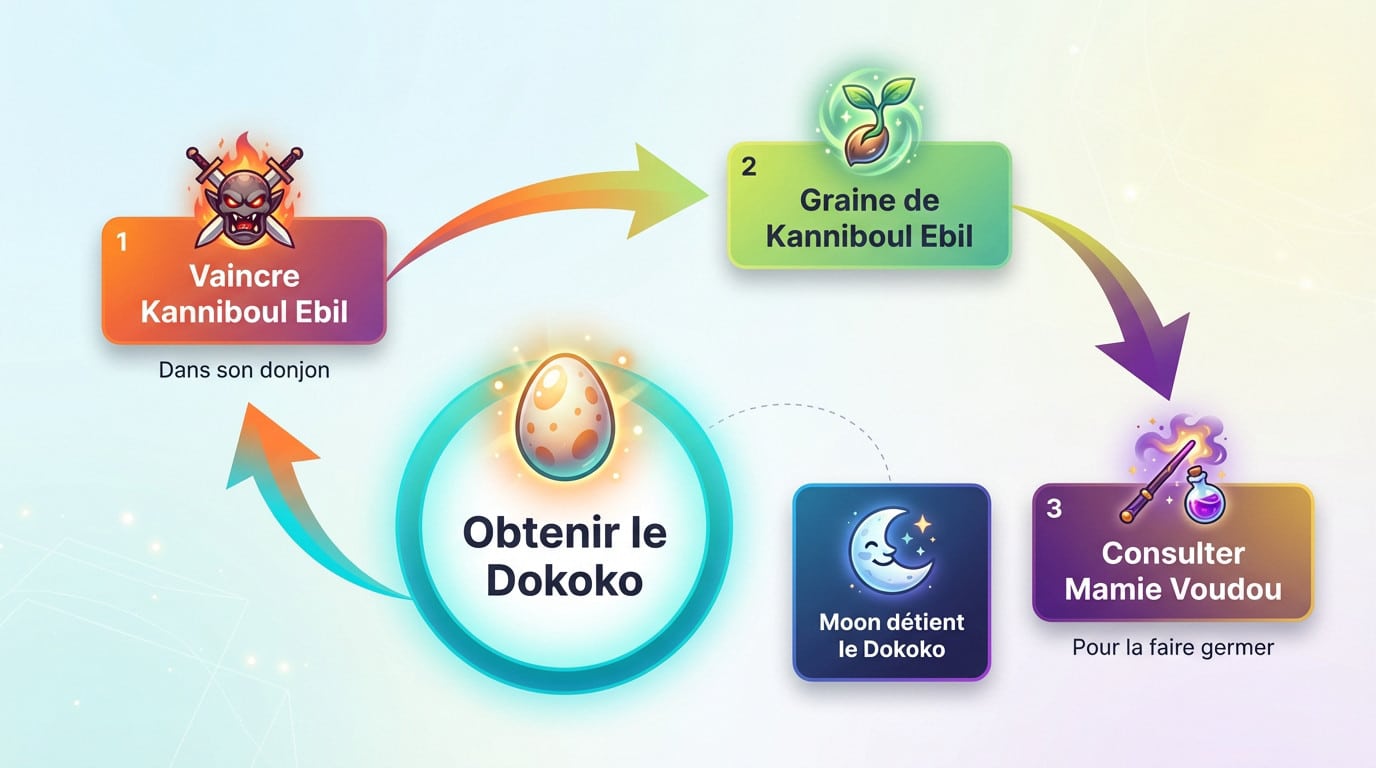 1
Vaincre Kanniboul Ebil

Dans son donjon

2
Graine de Kanniboul Ebil

3
Consulter Mamie Voudou

Pour la faire germer

Moon détient le Dokoko

Obtenir le Dokoko